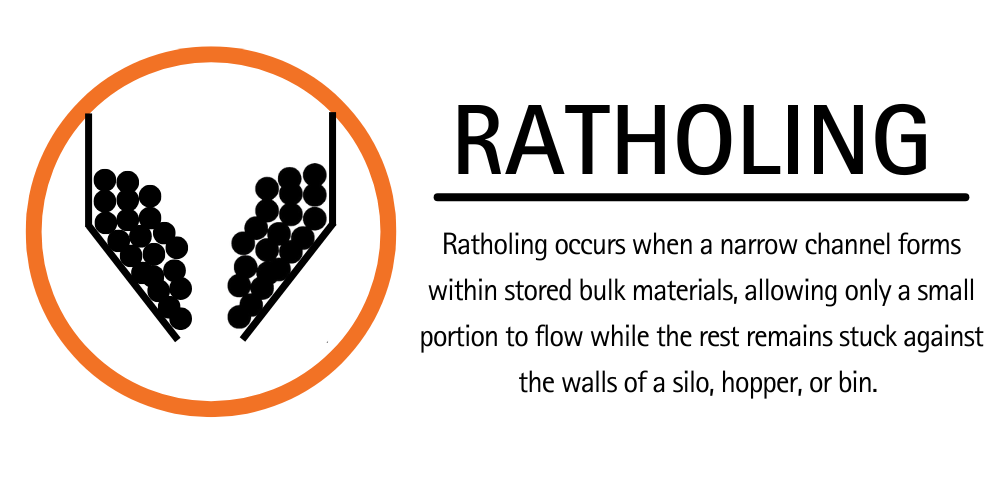 RATHOLING

Ratholing occurs when a narrow channel forms within stored bulk materials, allowing only a small portion to flow while the rest remains stuck against the walls of a silo, hopper, or bin.